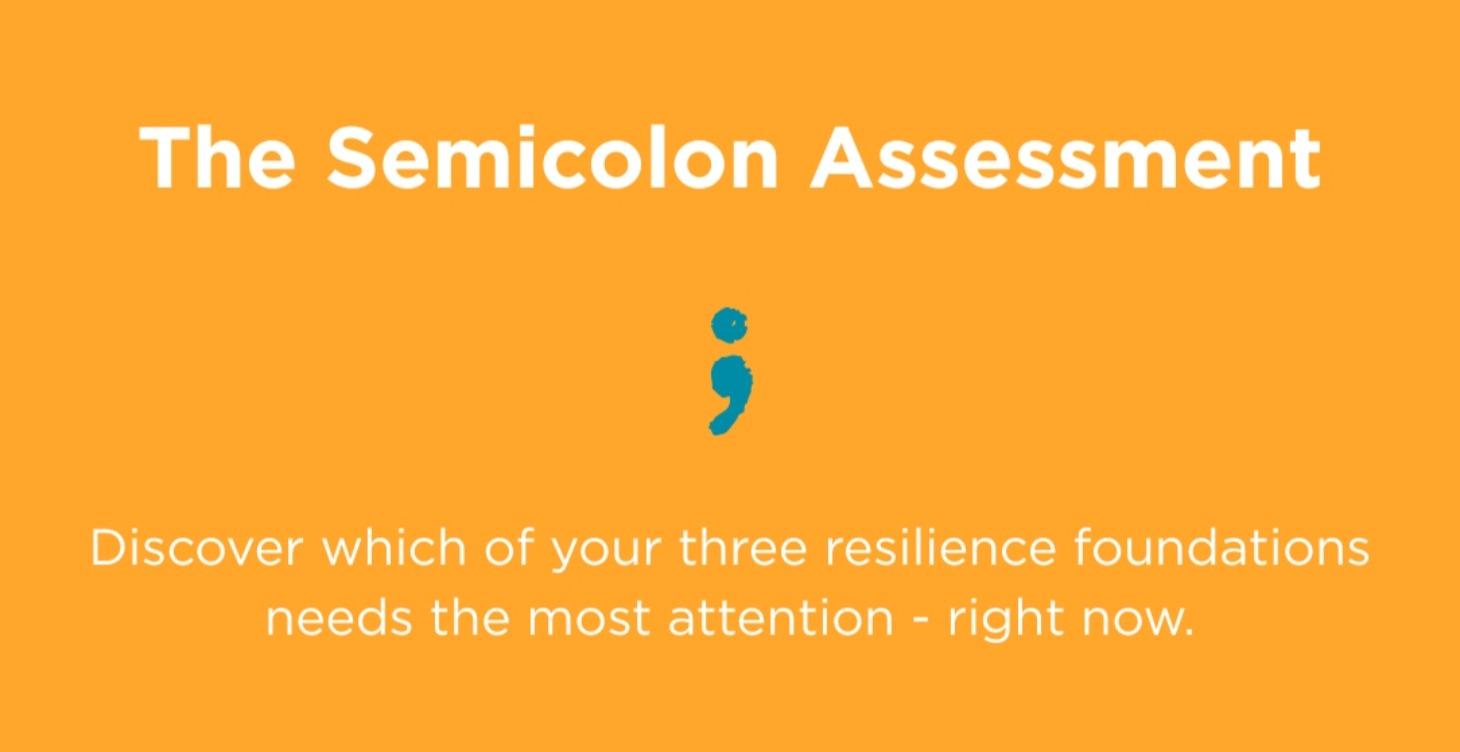 The Semicolon Assessment

;

Discover which of your three resilience foundations needs the most attention - right now.